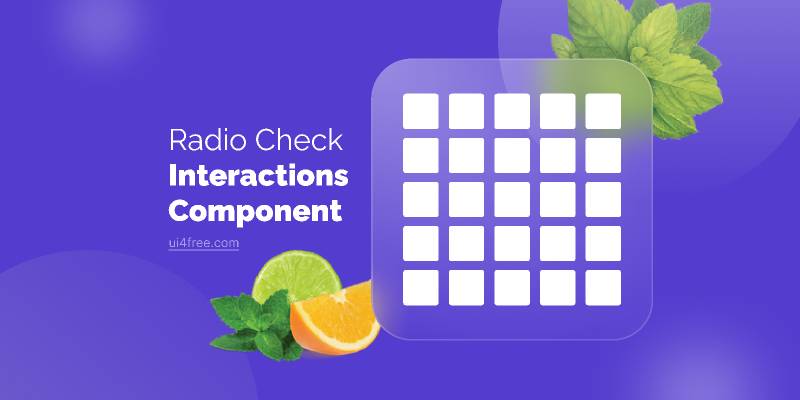 Radio Check
Interactions
Component
ui4free.com